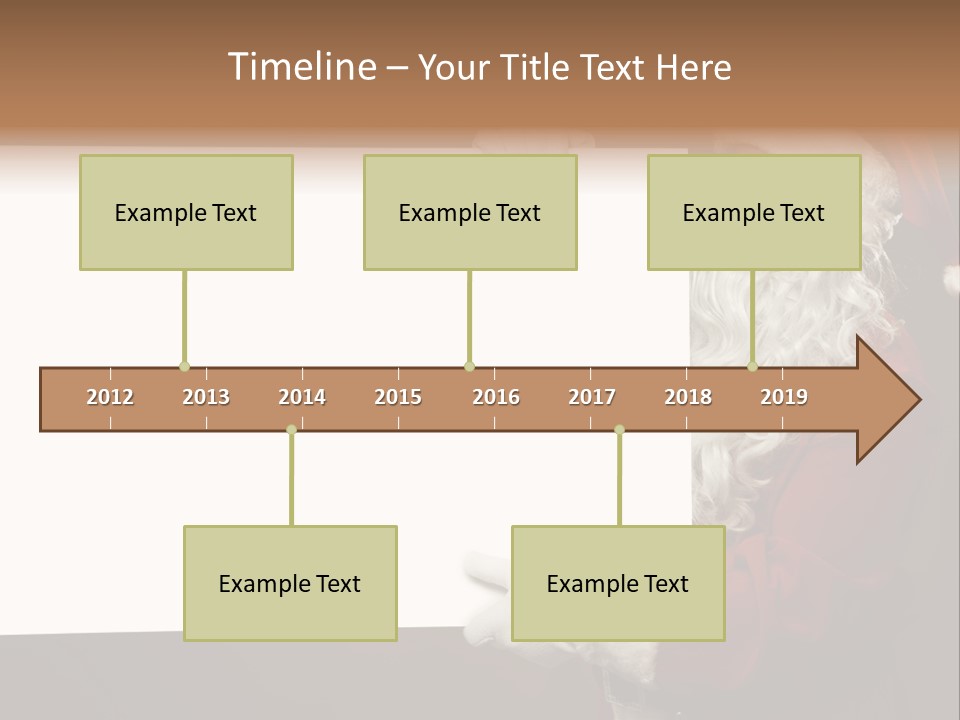 Timeline – Your Title Text Here

Example Text

Example Text

Example Text

2012 2013 2014 2015 2016 2017 2018 2019

Example Text

Example Text